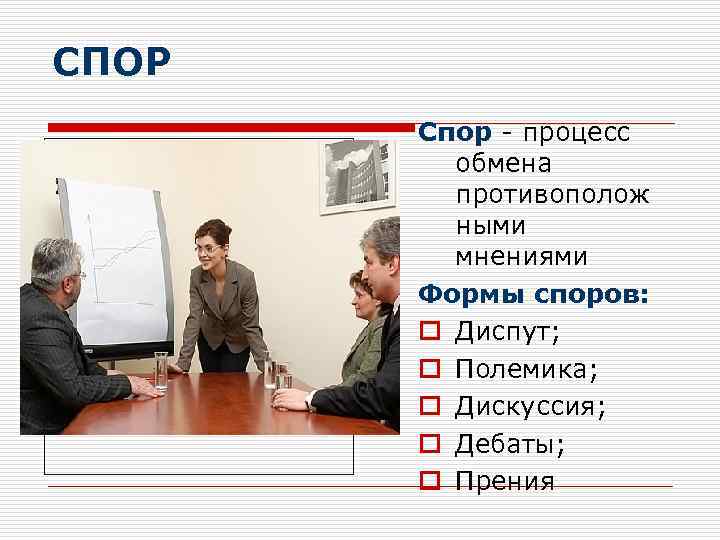 СПОР

Спор - процесс обмена противоположными мнениями

Формы споров:

Диспут;
Полемика;
Дискуссия;
Дебаты;
Прения